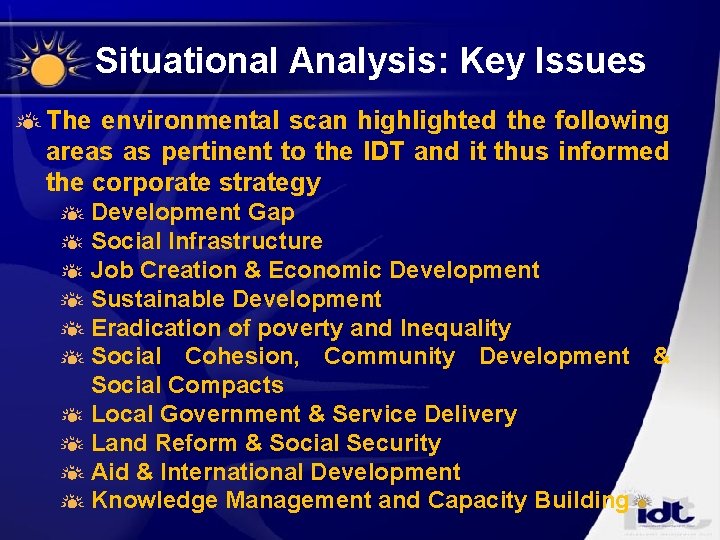 Situational Analysis: Key Issues

The environmental scan highlighted the following areas as pertinent to the IDT and it thus informed the corporate strategy

Development Gap
Social Infrastructure
Job Creation & Economic Development
Sustainable Development
Eradication of poverty and Inequality
Social Cohesion, Community Development & Social Compacts
Local Government & Service Delivery
Land Reform & Social Security
Aid & International Development
Knowledge Management and Capacity Building

idt